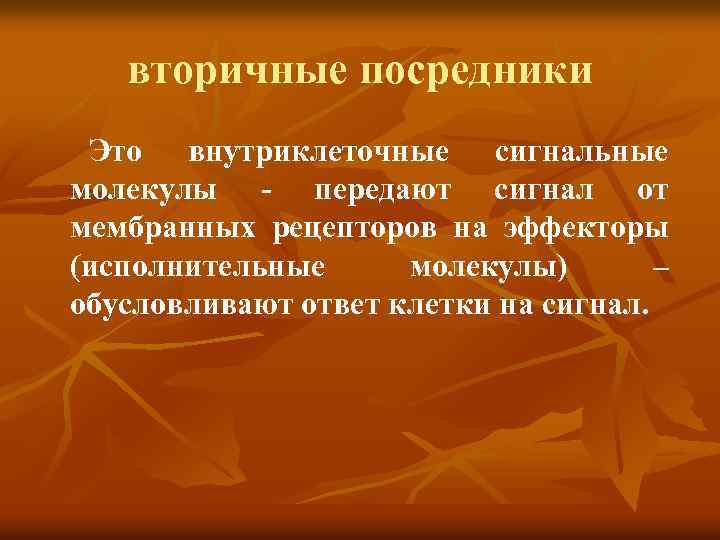 вторичные посредники

Это внутриклеточные сигнальные молекулы - передают сигнал от мембранных рецепторов на эффекторы (исполнительные молекулы) – обусловливают ответ клетки на сигнал.